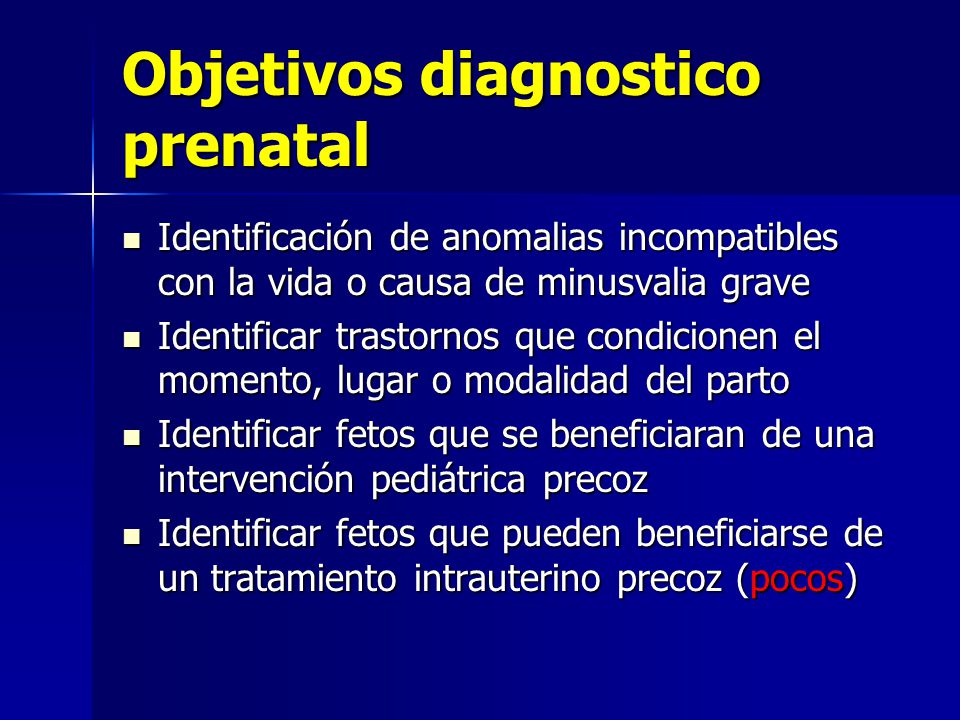 Objetivos diagnostico prenatal

- Identificación de anomalias incompatibles con la vida o causa de minusvalia grave
- Identificar trastornos que condicionen el momento, lugar o modalidad del parto
- Identificar fetos que se beneficiaran de una intervención pediátrica precoz
- Identificar fetos que pueden beneficiarse de un tratamiento intrauterino precoz (pocos)